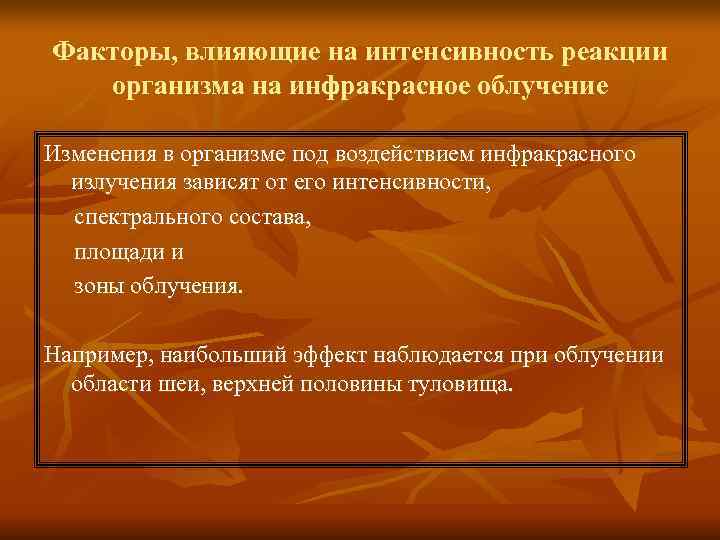 Факторы, влияющие на интенсивность реакции организма на инфракрасное облучение

Изменения в организме под воздействием инфракрасного излучения зависят от его интенсивности,

спектрального состава,

площади и

зоны облучения.

Например, наибольший эффект наблюдается при облучении области шеи, верхней половины туловища.